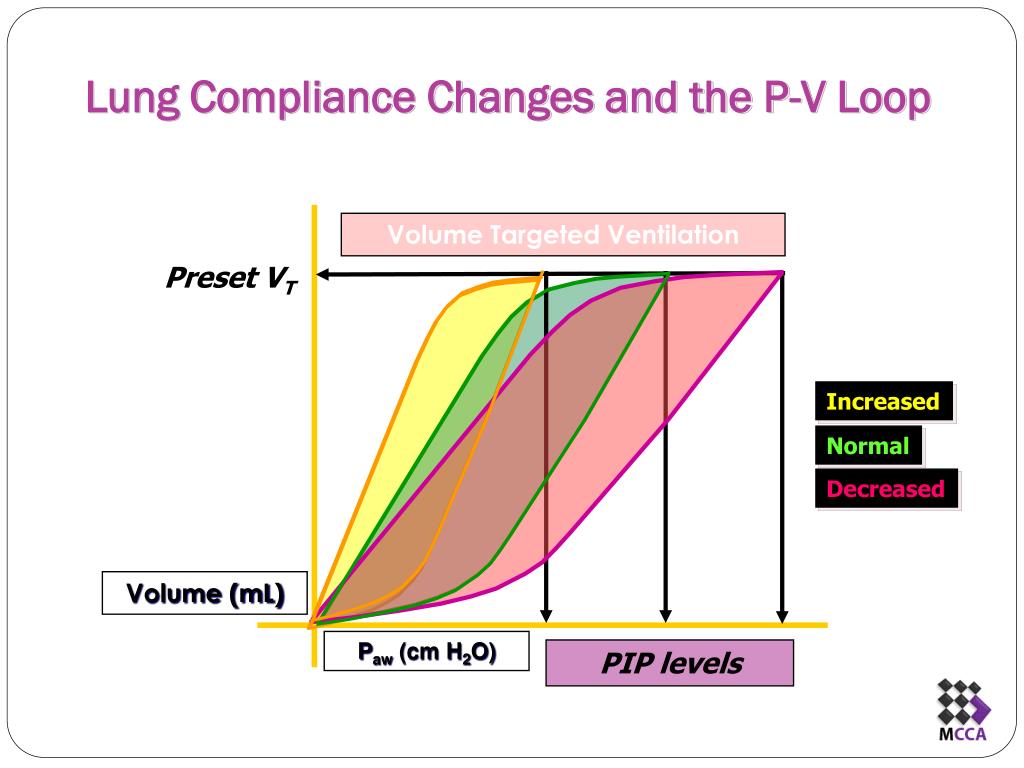 Lung Compliance Changes and the P-V Loop

Volume Targeted Ventilation

Preset $V_T$

Increased

Normal

Decreased

Volume (mL)

$P_{aw}$ (cm $H_2O$)

PIP levels

MCCA